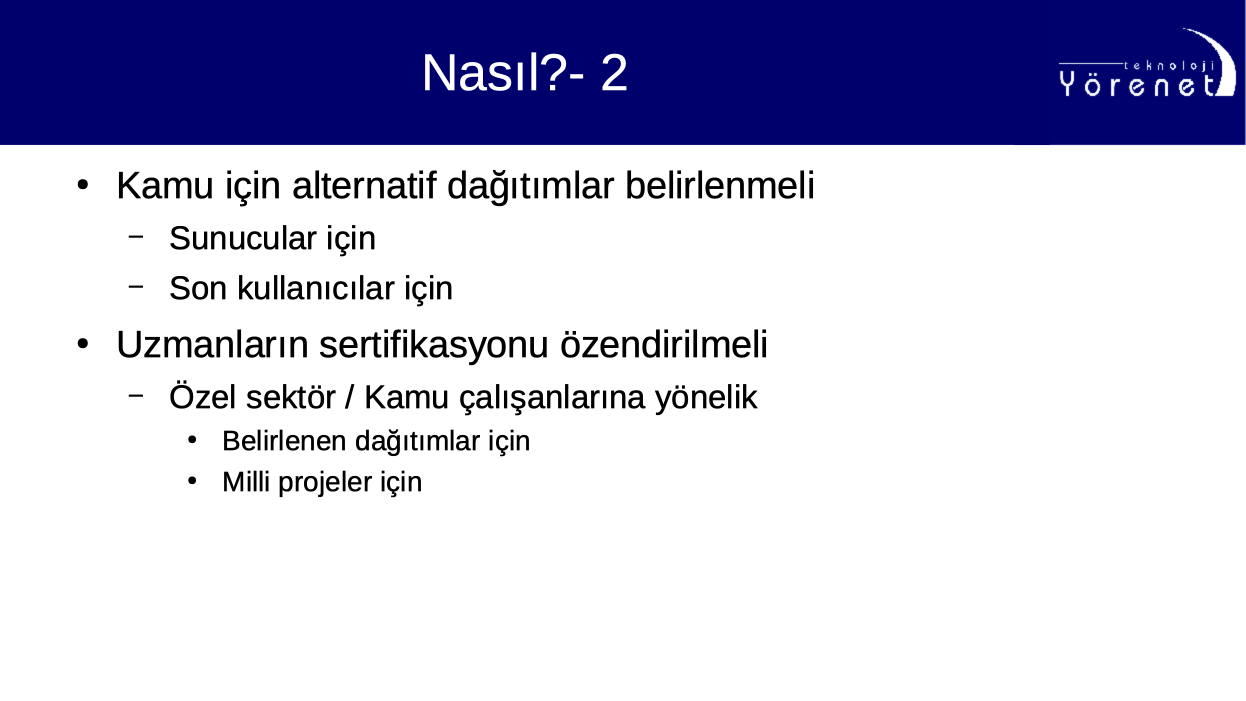 Nasıl?- 2

teknoloji
Yörenet

• Kamu için alternatif dağıtımlar belirlenmeli
– Sunucular için
– Son kullanıcılar için
• Uzmanların sertifikasyonu özendirilmeli
– Özel sektör / Kamu çalışanlarına yönelik
• Belirlenen dağıtımlar için
• Milli projeler için